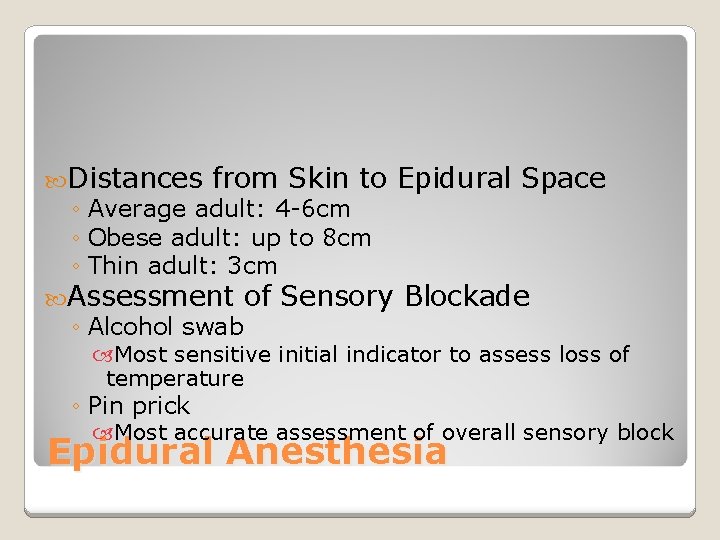 Distances from Skin to Epidural Space
◦ Average adult: 4-6cm
◦ Obese adult: up to 8cm
◦ Thin adult: 3cm

Assessment of Sensory Blockade
◦ Alcohol swab
Most sensitive initial indicator to assess loss of temperature
◦ Pin prick
Most accurate assessment of overall sensory block

Epidural Anesthesia